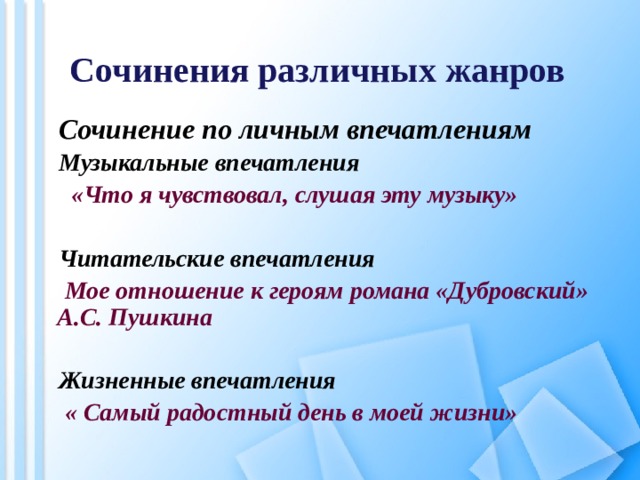 Сочинения различных жанров

Сочинение по личным впечатлениям

Музыкальные впечатления

«Что я чувствовал, слушая эту музыку»

Читательские впечатления

Мое отношение к героям романа «Дубровский» А.С. Пушкина

Жизненные впечатления

« Самый радостный день в моей жизни»